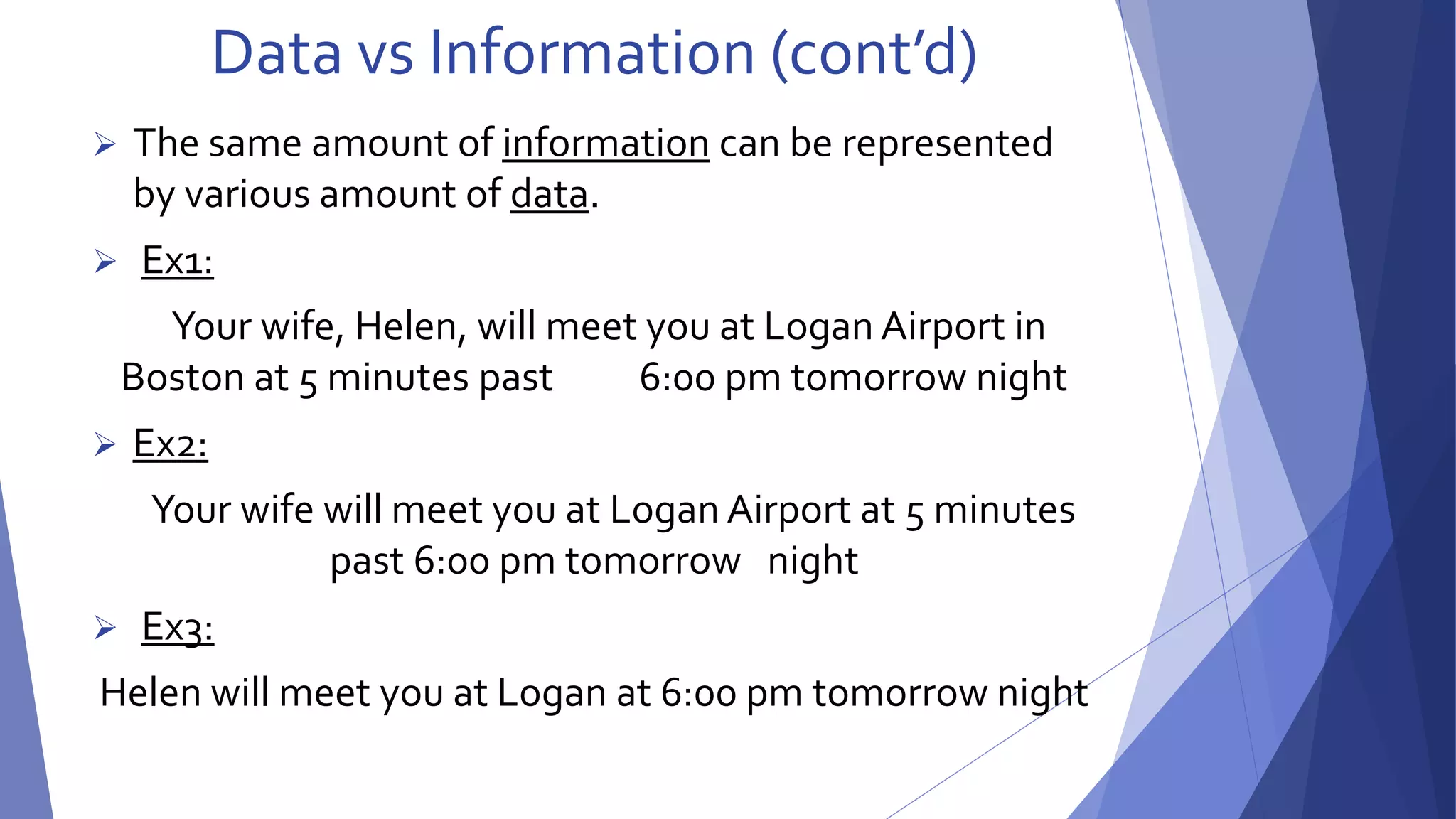 Data vs Information (cont'd)

➢ The same amount of information can be represented by various amount of data.

➢ Ex1:

Your wife, Helen, will meet you at Logan Airport in Boston at 5 minutes past 6:00 pm tomorrow night

➢ Ex2:

Your wife will meet you at Logan Airport at 5 minutes past 6:00 pm tomorrow night

➢ Ex3:

Helen will meet you at Logan at 6:00 pm tomorrow night